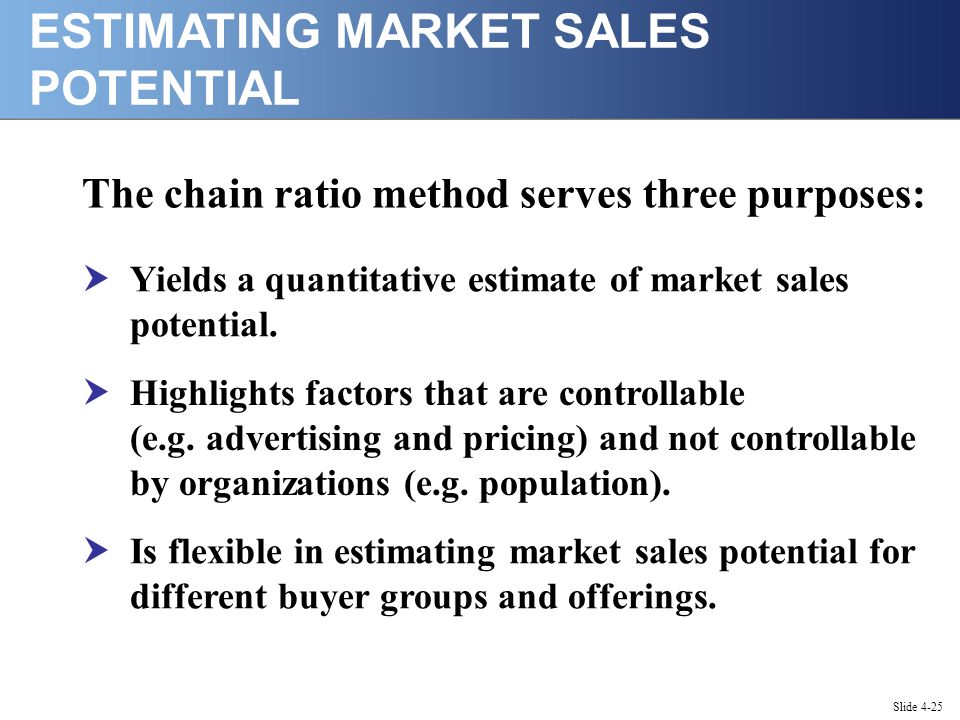 ESTIMATING MARKET SALES POTENTIAL

The chain ratio method serves three purposes:

Yields a quantitative estimate of market sales potential.

Highlights factors that are controllable (e.g. advertising and pricing) and not controllable by organizations (e.g. population).

Is flexible in estimating market sales potential for different buyer groups and offerings.

Slide 4-25